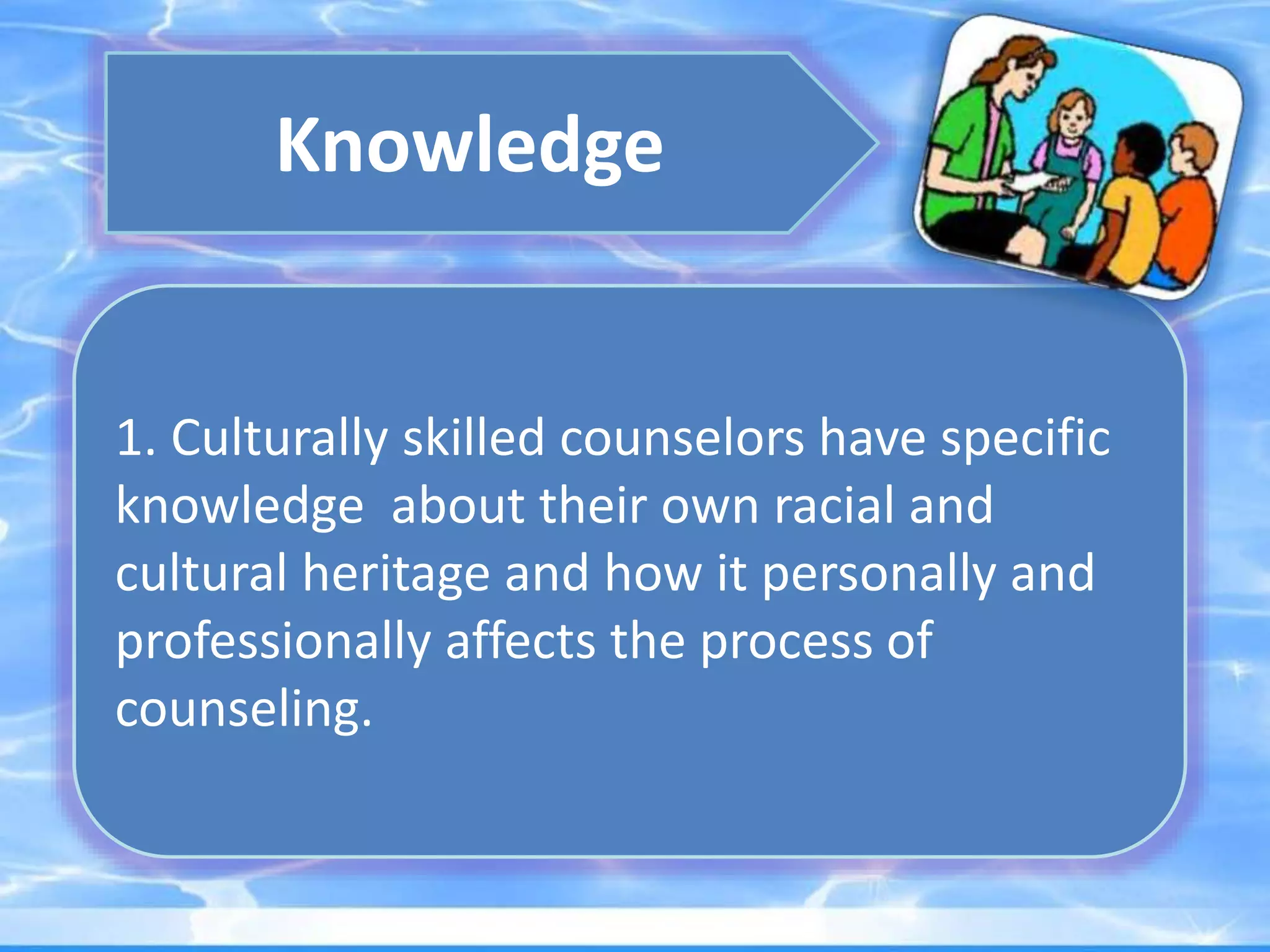 Knowledge

1. Culturally skilled counselors have specific knowledge about their own racial and cultural heritage and how it personally and professionally affects the process of counseling.